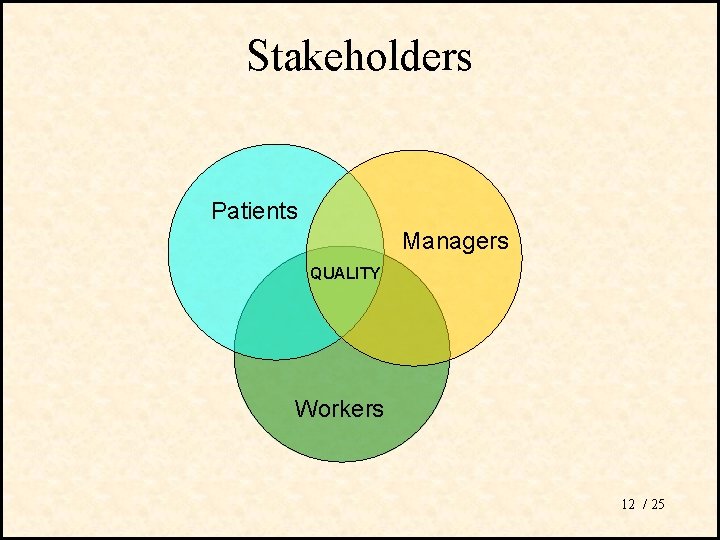 Stakeholders

Patients

Managers

QUALITY

Workers

12 / 25